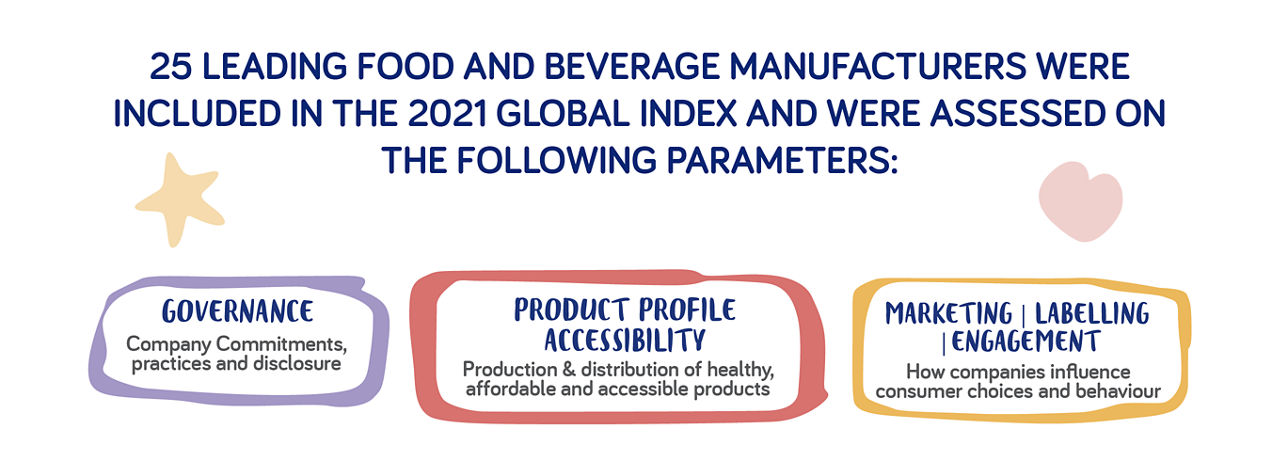 25 LEADING FOOD AND BEVERAGE MANUFACTURERS WERE INCLUDED IN THE 2021 GLOBAL INDEX AND WERE ASSESSED ON THE FOLLOWING PARAMETERS:

GOVERNANCE
Company Commitments, practices and disclosure

PRODUCT PROFILE ACCESSIBILITY
Production & distribution of healthy, affordable and accessible products

MARKETING | LABELLING | ENGAGEMENT
How companies influence consumer choices and behaviour